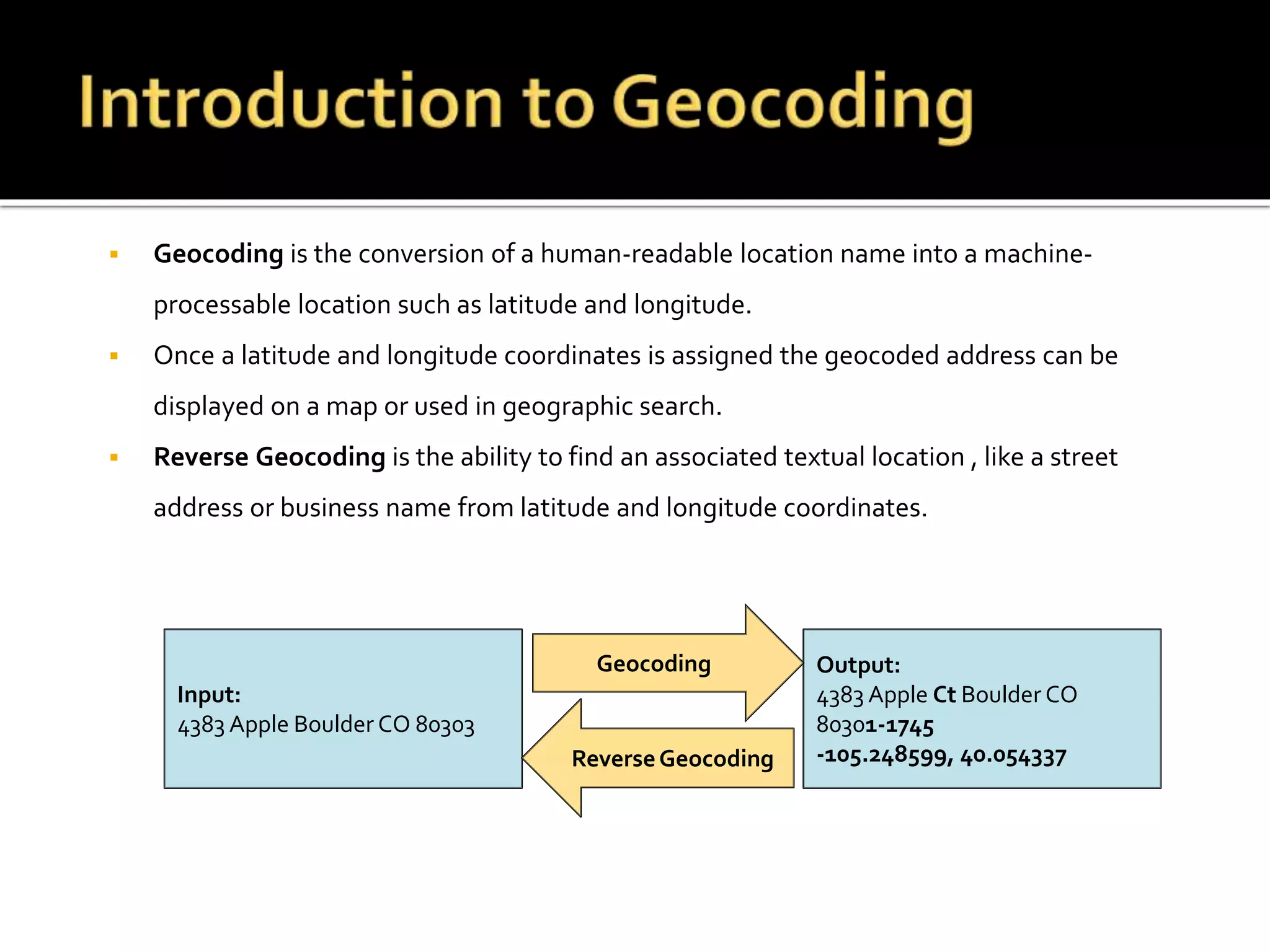 Introduction to Geocoding

▪ Geocoding is the conversion of a human-readable location name into a machine-processable location such as latitude and longitude.

▪ Once a latitude and longitude coordinates is assigned the geocoded address can be displayed on a map or used in geographic search.

▪ Reverse Geocoding is the ability to find an associated textual location , like a street address or business name from latitude and longitude coordinates.

Input:
4383 Apple Boulder CO 80303

Geocoding

Reverse Geocoding

Output:
4383 Apple Ct Boulder CO 80301-1745
-105.248599, 40.054337